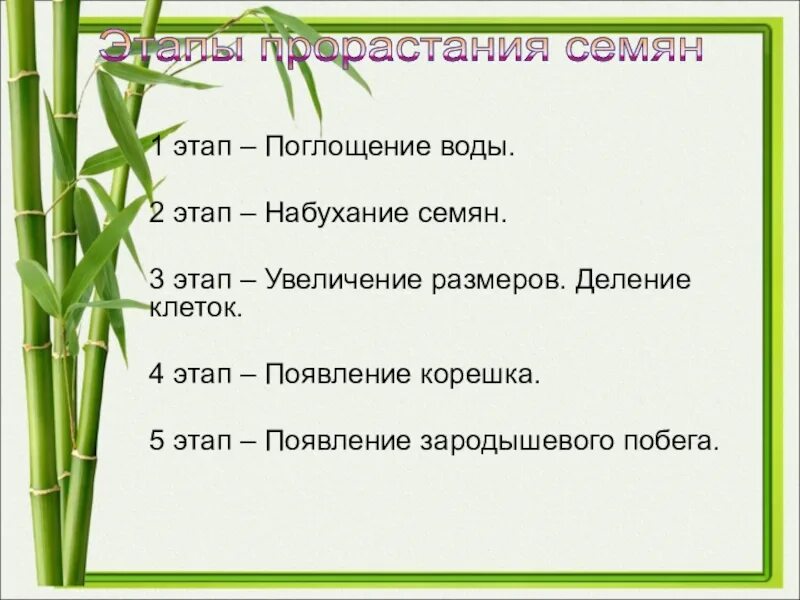 Этапы прорастания семян

1 этап – Поглощение воды.

2 этап – Набухание семян.

3 этап – Увеличение размеров. Деление клеток.

4 этап – Появление корешка.

5 этап – Появление зародышевого побега.